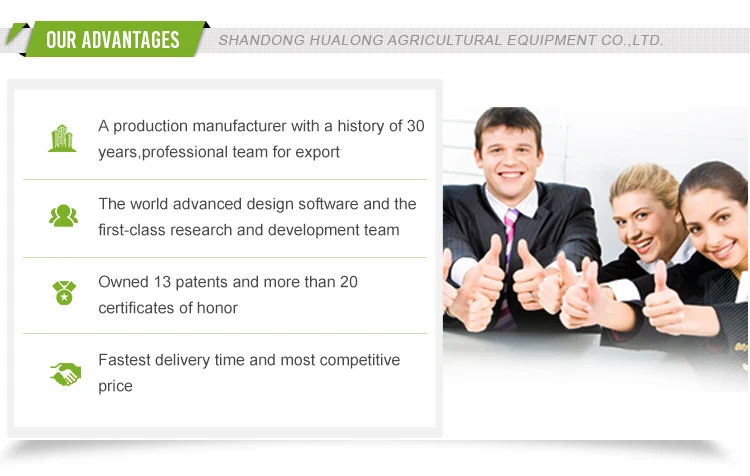 OUR ADVANTAGES

SHANDONG HUALONG AGRICULTURAL EQUIPMENT CO.,LTD.

A production manufacturer with a history of 30 years,professional team for export

The world advanced design software and the first-class research and development team

Owned 13 patents and more than 20 certificates of honor

Fastest delivery time and most competitive price